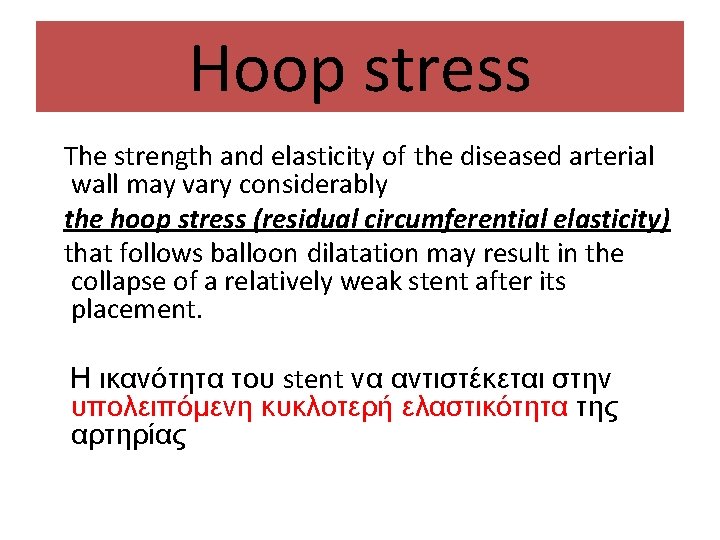 Hoop stress

The strength and elasticity of the diseased arterial wall may vary considerably

the hoop stress (residual circumferential elasticity)

that follows balloon dilatation may result in the collapse of a relatively weak stent after its placement.

Η ικανότητα του stent να αντιστέκεται στην υπολειπόμενη κυκλοτερή ελαστικότητα της αρτηρίας